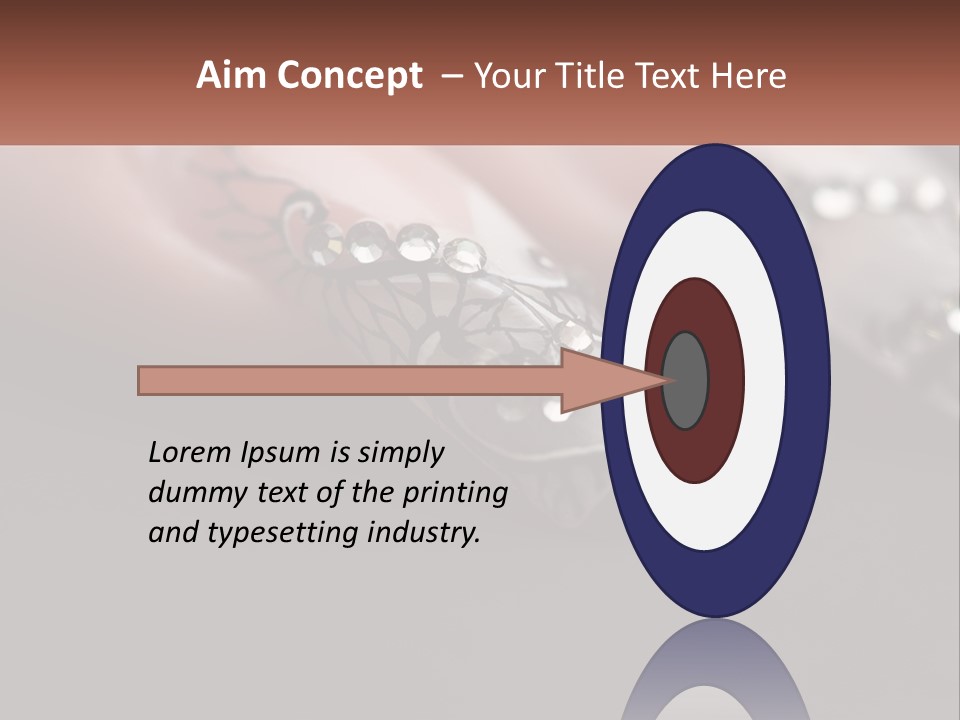 Aim Concept – Your Title Text Here

Lorem Ipsum is simply dummy text of the printing and typesetting industry.